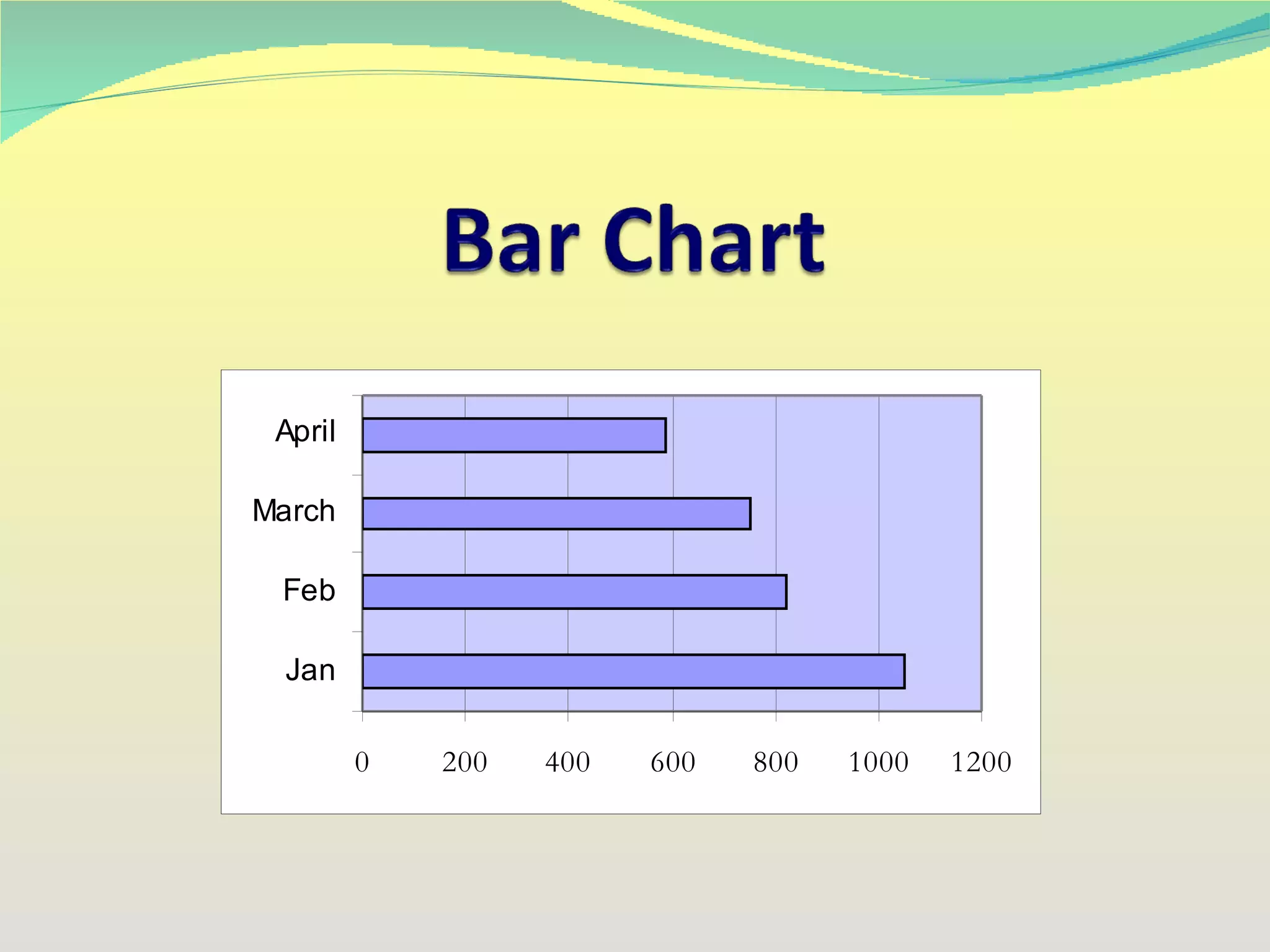 Bar Chart

April
March
Feb
Jan

0 200 400 600 800 1000 1200